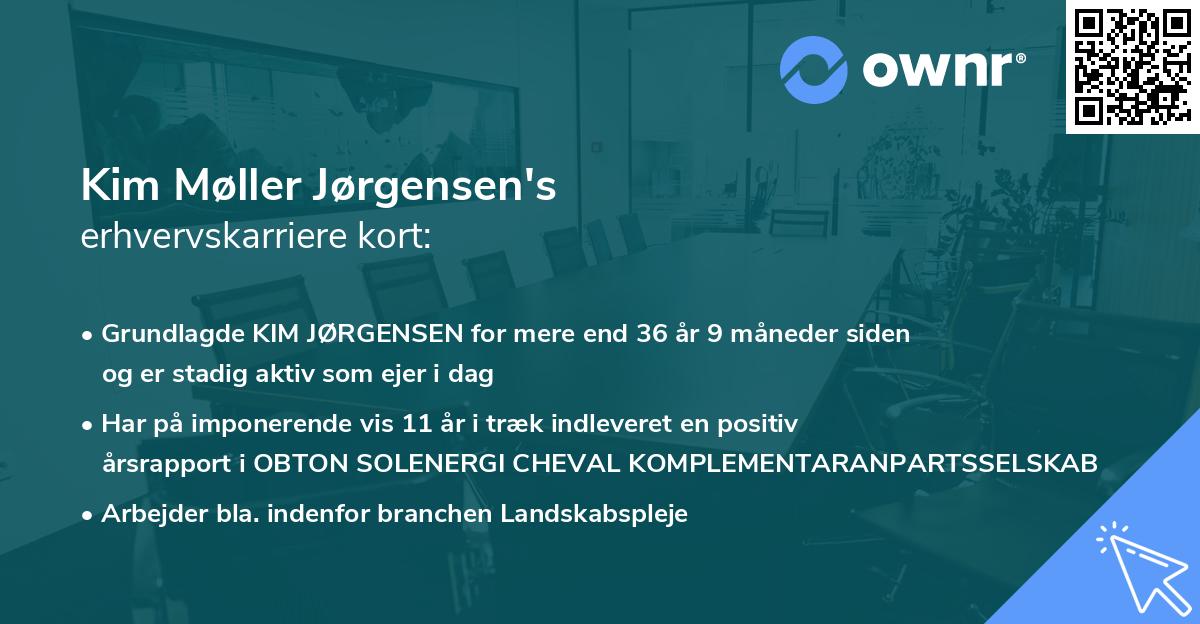 ownr®

Kim Møller Jørgensen's
erhvervskarriere kort:

• Grundlagde KIM JØRGENSEN for mere end 36 år 9 måneder siden og er stadig aktiv som ejer i dag

• Har på imponerende vis 11 år i træk indleveret en positiv årsrapport i OBTON SOLENERGI CHEVAL KOMPLEMENTARANPARTSSELSKAB

• Arbejder bla. indenfor branchen Landskabspleje